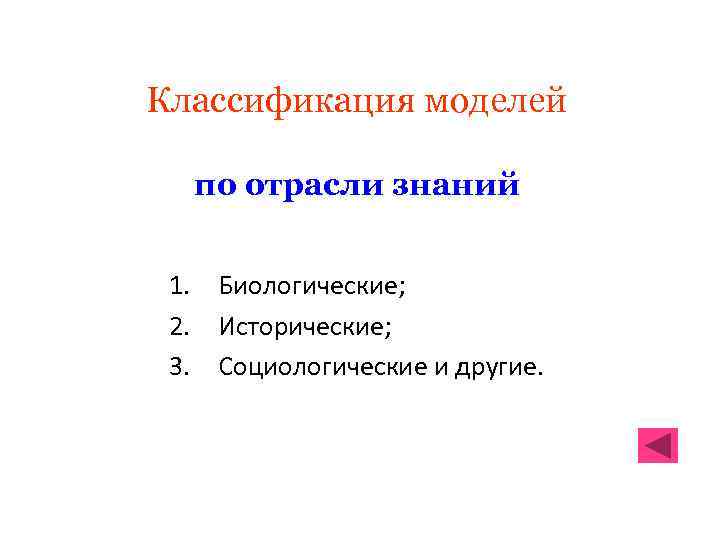 Классификация моделей

по отрасли знаний

1. Биологические;
2. Исторические;
3. Социологические и другие.